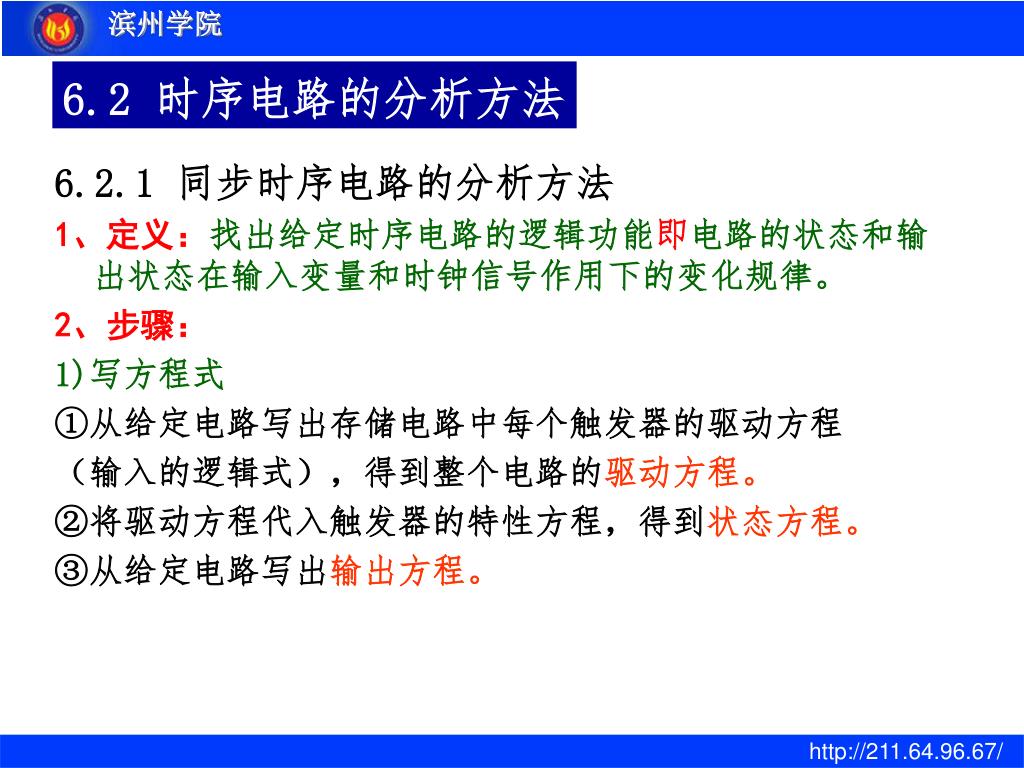 滨州学院

6.2 时序电路的分析方法

6.2.1 同步时序电路的分析方法

1、定义：找出给定时序电路的逻辑功能即电路的状态和输出状态在输入变量和时钟信号作用下的变化规律。

2、步骤：

1)写方程式

①从给定电路写出存储电路中每个触发器的驱动方程（输入的逻辑式），得到整个电路的驱动方程。

②将驱动方程代入触发器的特性方程，得到状态方程。

③从给定电路写出输出方程。

http://211.64.96.67/